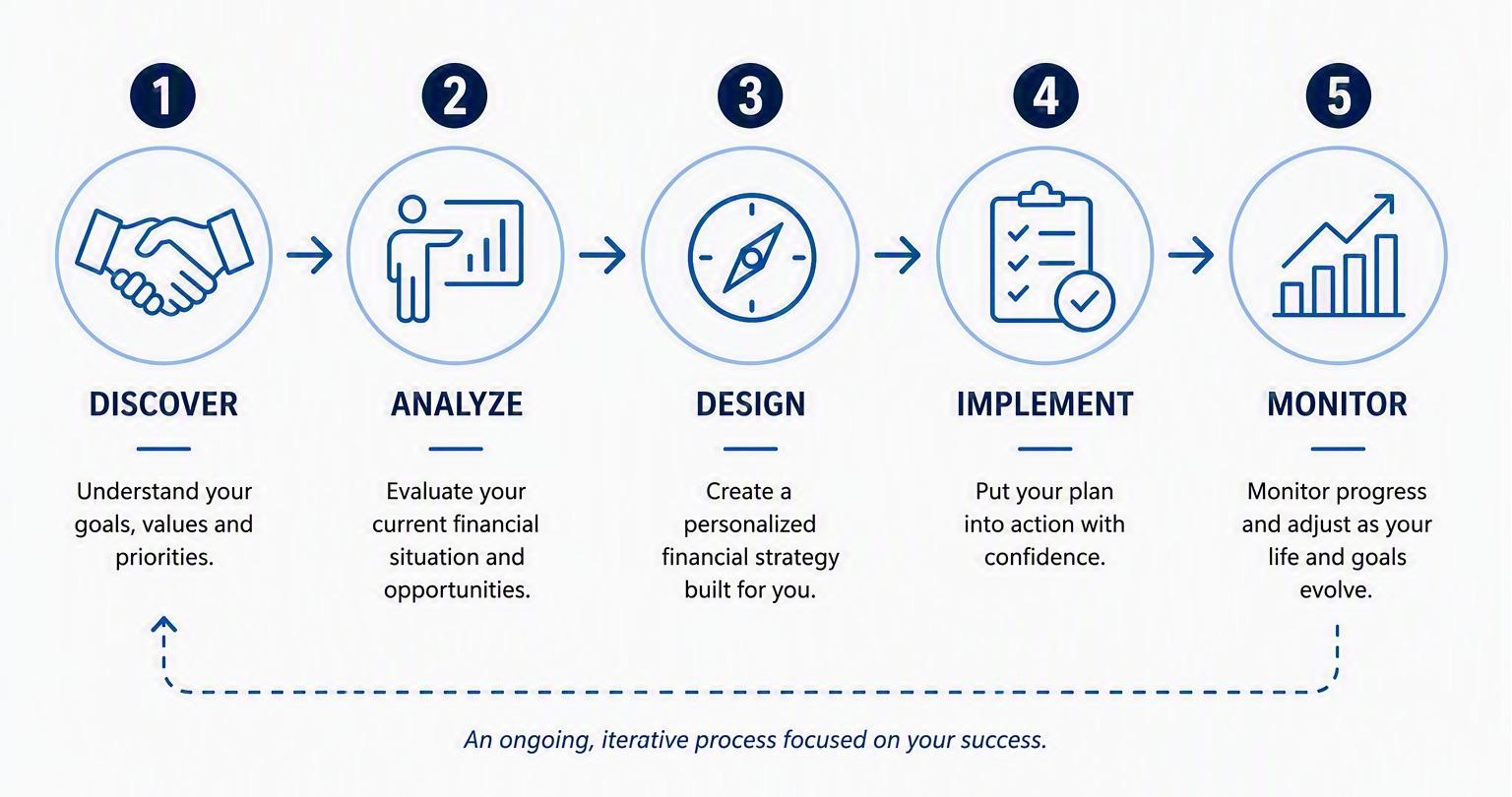 1

DISCOVER

Understand your goals, values and priorities.

2

ANALYZE

Evaluate your current financial situation and opportunities.

3

DESIGN

Create a personalized financial strategy built for you.

4

IMPLEMENT

Put your plan into action with confidence.

5

MONITOR

Monitor progress and adjust as your life and goals evolve.

An ongoing, iterative process focused on your success.